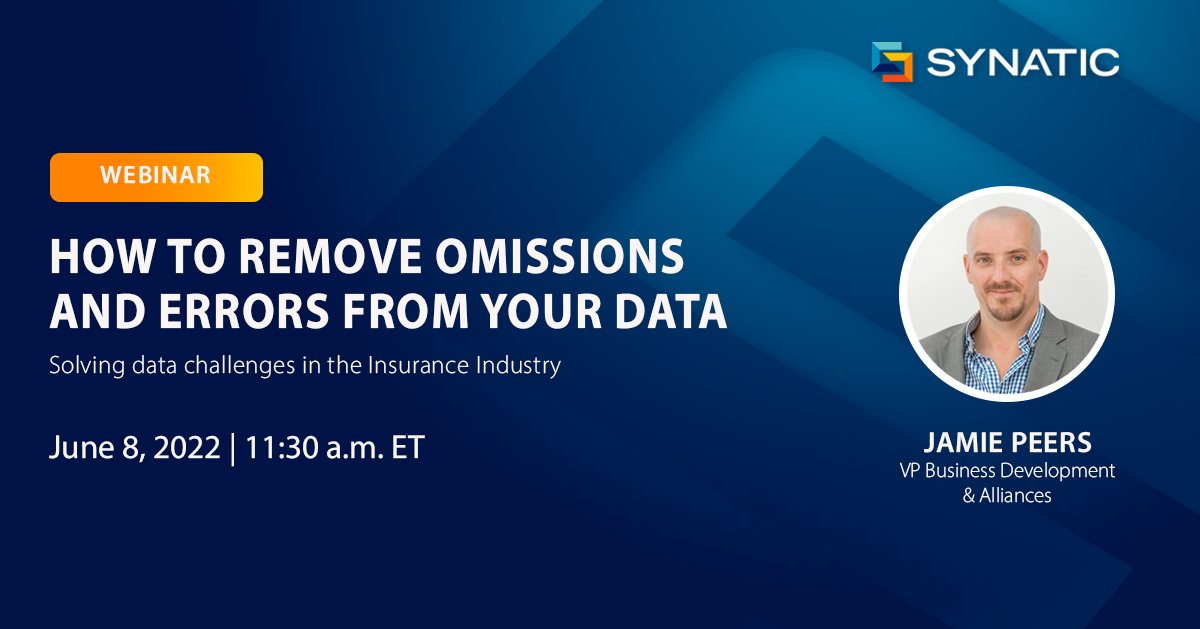 SYNATIC

WEBINAR

HOW TO REMOVE OMISSIONS AND ERRORS FROM YOUR DATA

Solving data challenges in the Insurance Industry

June 8, 2022 | 11:30 a.m. ET

JAMIE PEERS
VP Business Development & Alliances